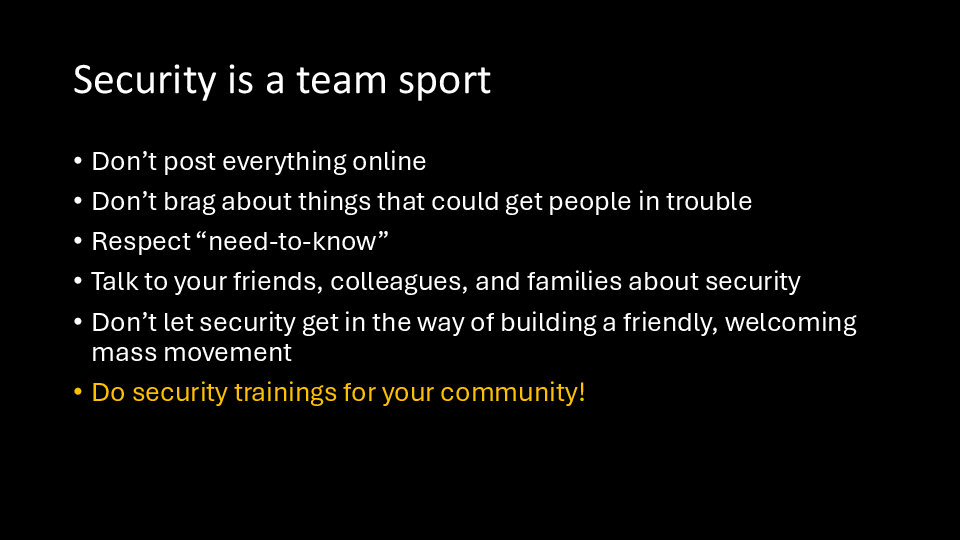 Security is a team sport

• Don’t post everything online
• Don’t brag about things that could get people in trouble
• Respect “need-to-know”
• Talk to your friends, colleagues, and families about security
• Don’t let security get in the way of building a friendly, welcoming mass movement
• Do security trainings for your community!